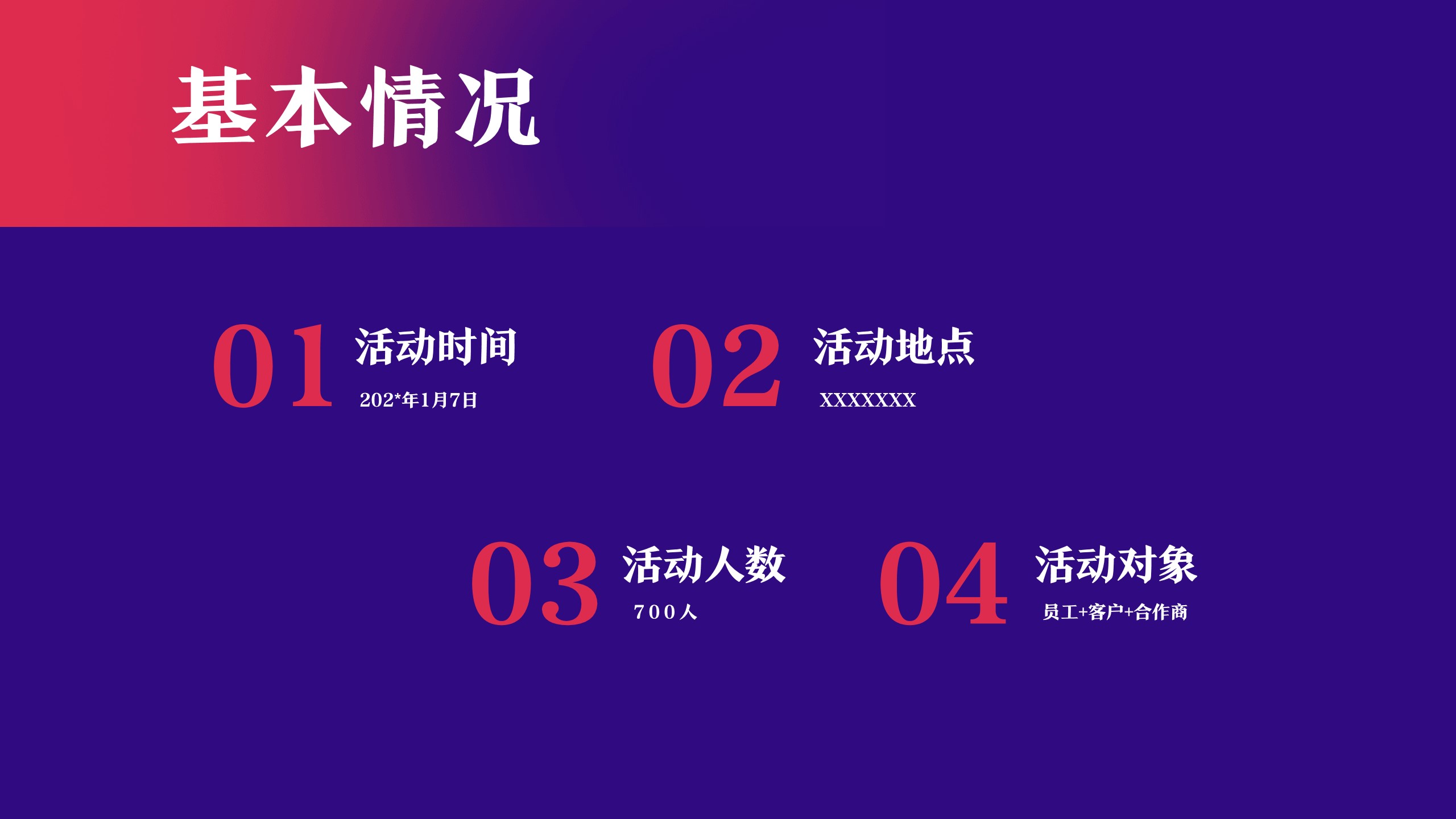 基本情况

01 活动时间
202*年1月7日

02 活动地点
XXXXXXX

03 活动人数
700人

04 活动对象
员工+客户+合作商